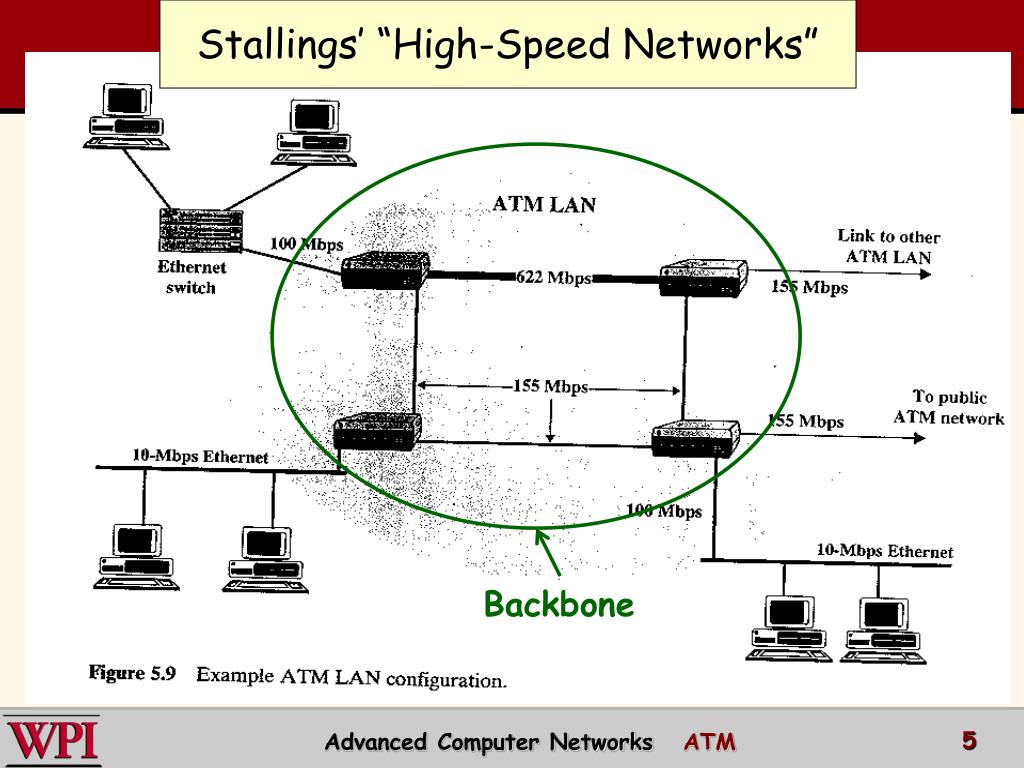 Stallings' "High-Speed Networks"

ATM LAN

100 Mbps

Ethernet switch

622 Mbps

Link to other ATM LAN

155 Mbps

155 Mbps

To public ATM network

155 Mbps

10-Mbps Ethernet

100 Mbps

10-Mbps Ethernet

Backbone

Figure 5.9 Example ATM LAN configuration.

WPI

Advanced Computer Networks ATM

5